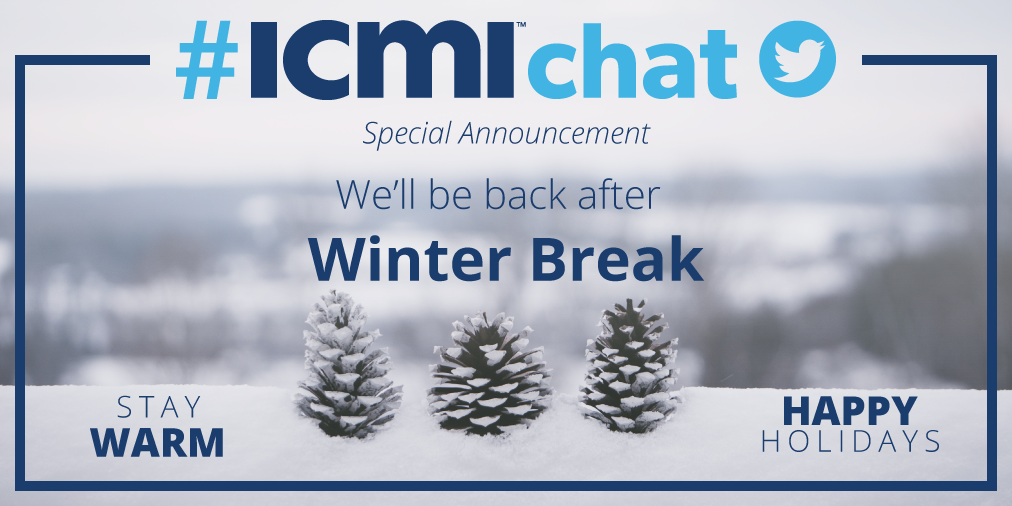 #ICMI™chat

Special Announcement

We'll be back after

Winter Break

STAY
WARM

HAPPY
HOLIDAYS